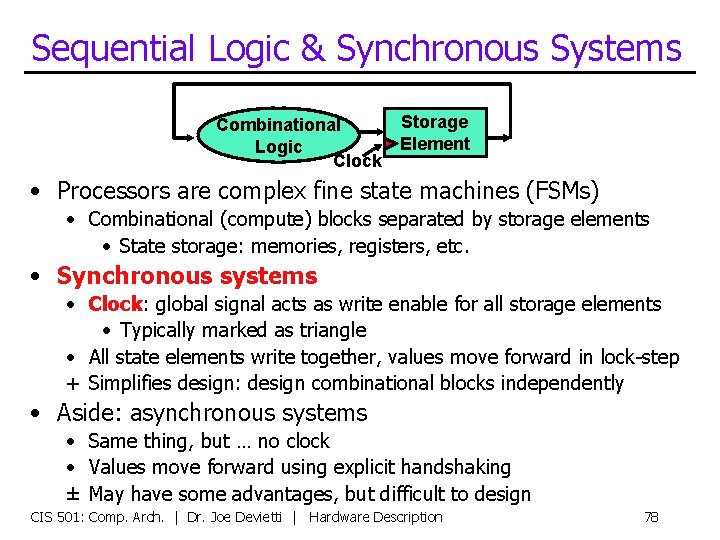 Sequential Logic & Synchronous Systems

Combinational Logic

Storage Element

Clock

• Processors are complex fine state machines (FSMs)
 • Combinational (compute) blocks separated by storage elements
  • State storage: memories, registers, etc.
• Synchronous systems
 • Clock: global signal acts as write enable for all storage elements
  • Typically marked as triangle
 • All state elements write together, values move forward in lock-step
 + Simplifies design: design combinational blocks independently
• Aside: asynchronous systems
 • Same thing, but … no clock
 • Values move forward using explicit handshaking
 ± May have some advantages, but difficult to design

CIS 501: Comp. Arch. | Dr. Joe Devietti | Hardware Description 78